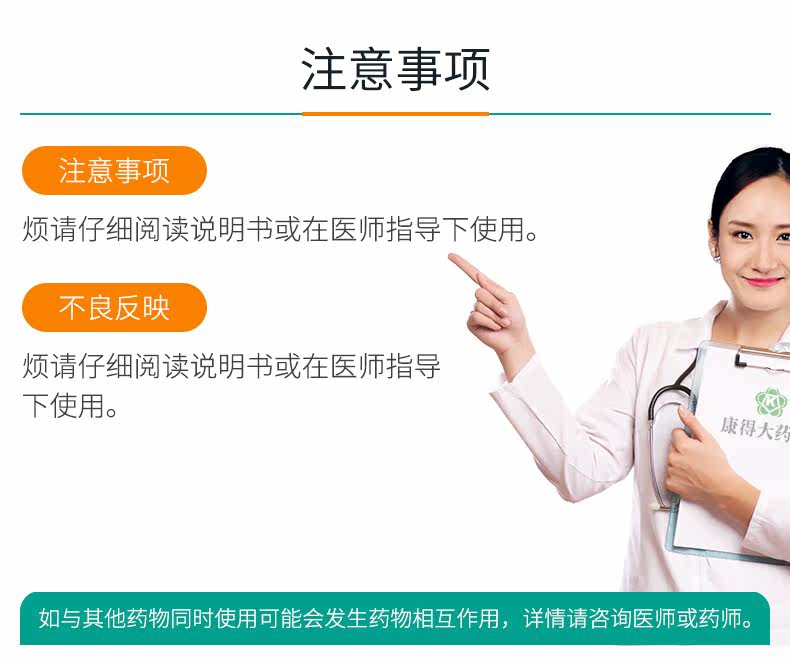 注意事项

注意事项

烦请仔细阅读说明书或在医师指导下使用。

不良反映

烦请仔细阅读说明书或在医师指导下使用。

康得大药

如与其他药物同时使用可能会发生药物相互作用，详情请咨询医师或药师。